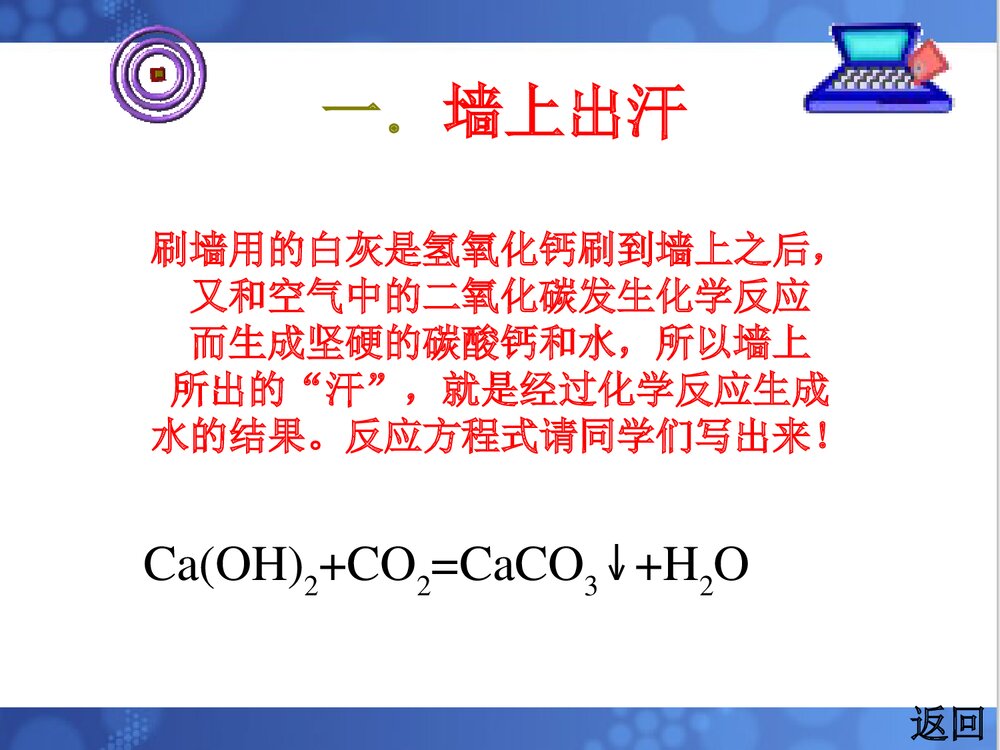 一. 墙上出汗

刷墙用的白灰是氢氧化钙刷到墙上之后，又和空气中的二氧化碳发生化学反应而生成坚硬的碳酸钙和水，所以墙上所出的“汗”，就是经过化学反应生成水的结果。反应方程式请同学们写出来！

$Ca(OH)_2+CO_2=CaCO_3\downarrow+H_2O$

返回